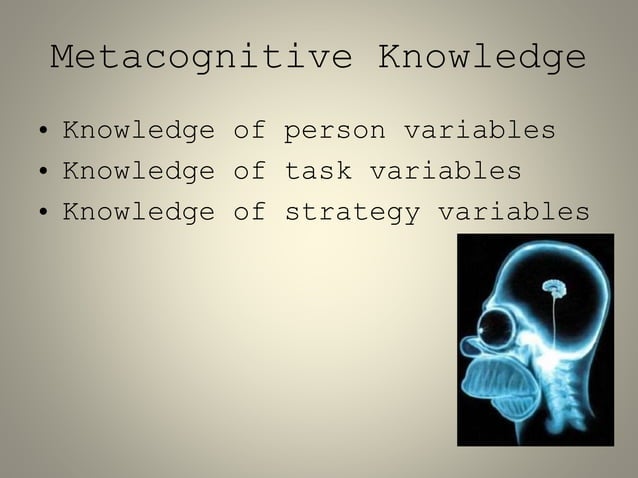 Metacognitive Knowledge

• Knowledge of person variables
• Knowledge of task variables
• Knowledge of strategy variables